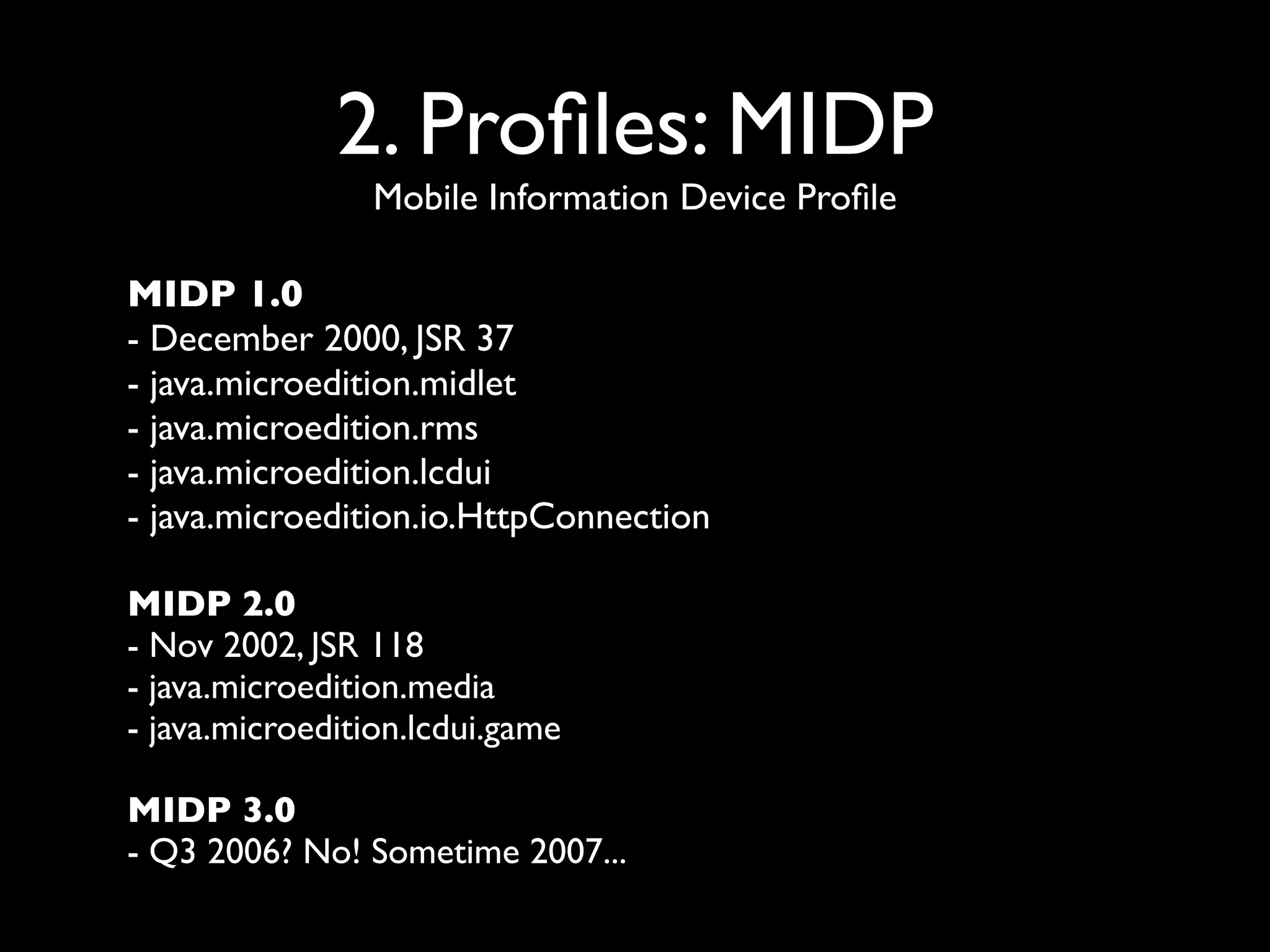 2. Profiles: MIDP
Mobile Information Device Profile

MIDP 1.0
- December 2000, JSR 37
- java.microedition.midlet
- java.microedition.rms
- java.microedition.lcdui
- java.microedition.io.HttpConnection

MIDP 2.0
- Nov 2002, JSR 118
- java.microedition.media
- java.microedition.lcdui.game

MIDP 3.0
- Q3 2006? No! Sometime 2007...